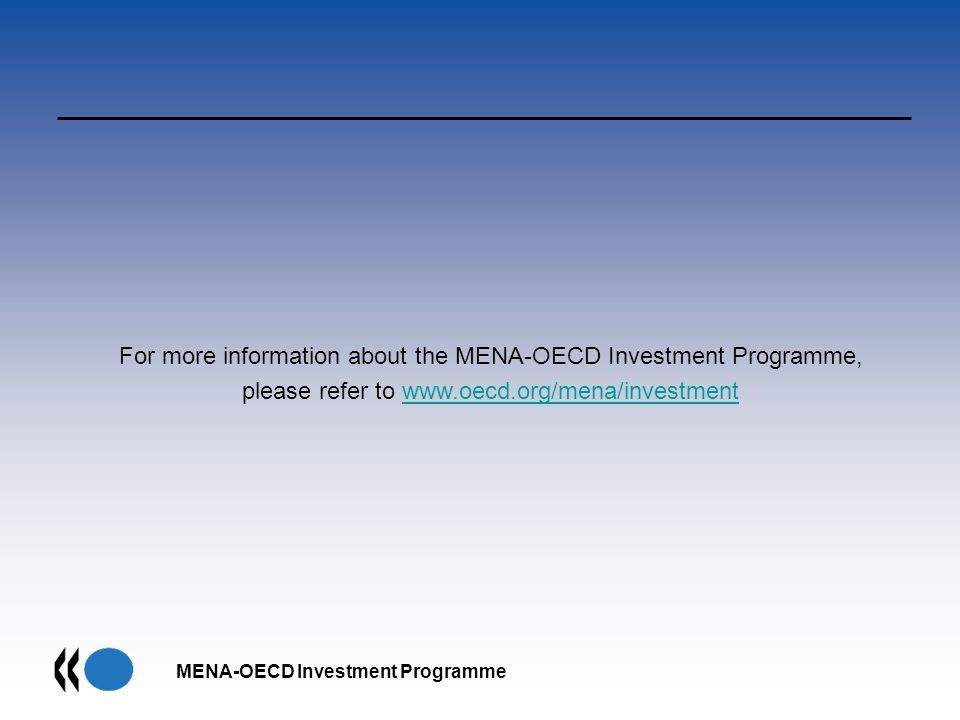 For more information about the MENA-OECD Investment Programme, please refer to www.oecd.org/mena/investment

MENA-OECD Investment Programme